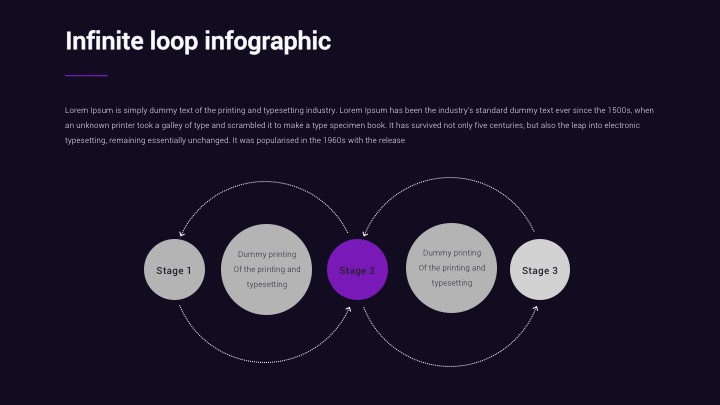 Infinite loop infographic

Lorem Ipsum is simply dummy text of the printing and typesetting industry. Lorem Ipsum has been the industry's standard dummy text ever since the 1500s, when an unknown printer took a galley of type and scrambled it to make a type specimen book. It has survived not only five centuries, but also the leap into electronic typesetting, remaining essentially unchanged. It was popularised in the 1960s with the release

Stage 1

Dummy printing Of the printing and typesetting

Stage 2

Dummy printing Of the printing and typesetting

Stage 3